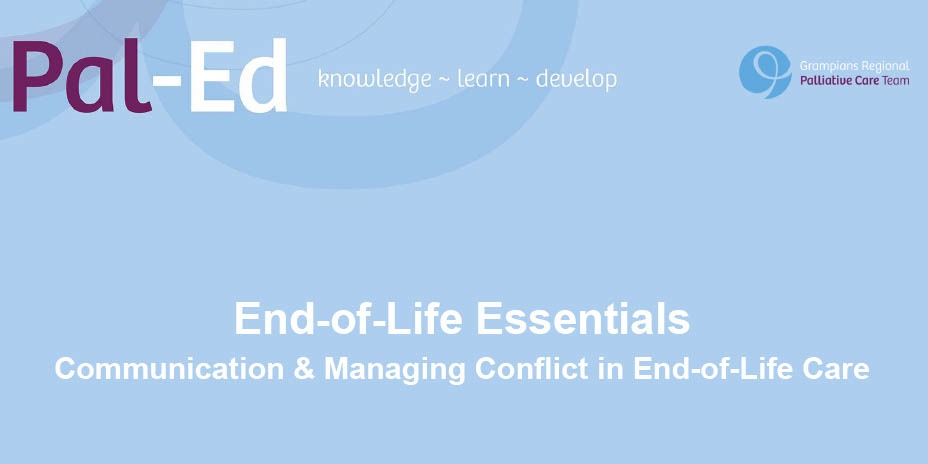 Pal-Ed knowledge ~ learn ~ develop

Grampians Regional
Palliative Care Team

End-of-Life Essentials
Communication & Managing Conflict in End-of-Life Care